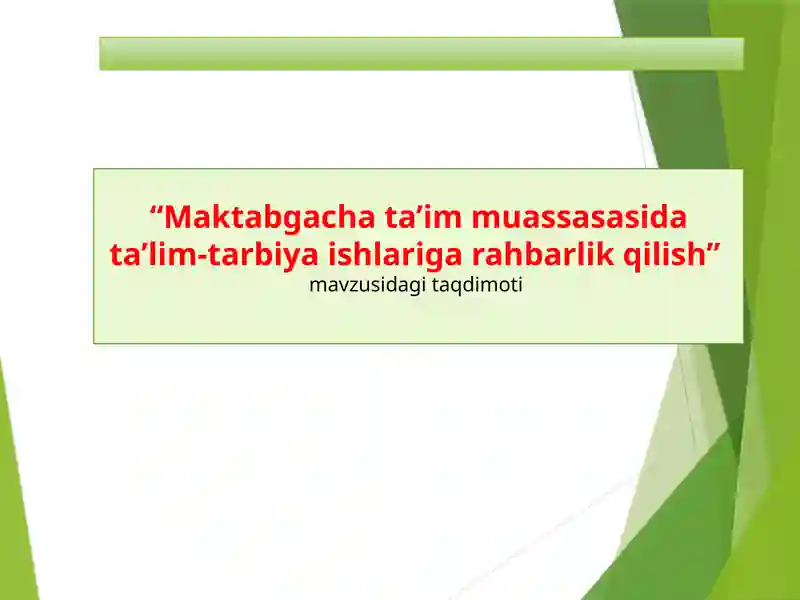 “Maktabgacha ta’im muassasasida ta’lim-tarbiya ishlariga rahbarlik qilish”
mavzusidagi taqdimoti